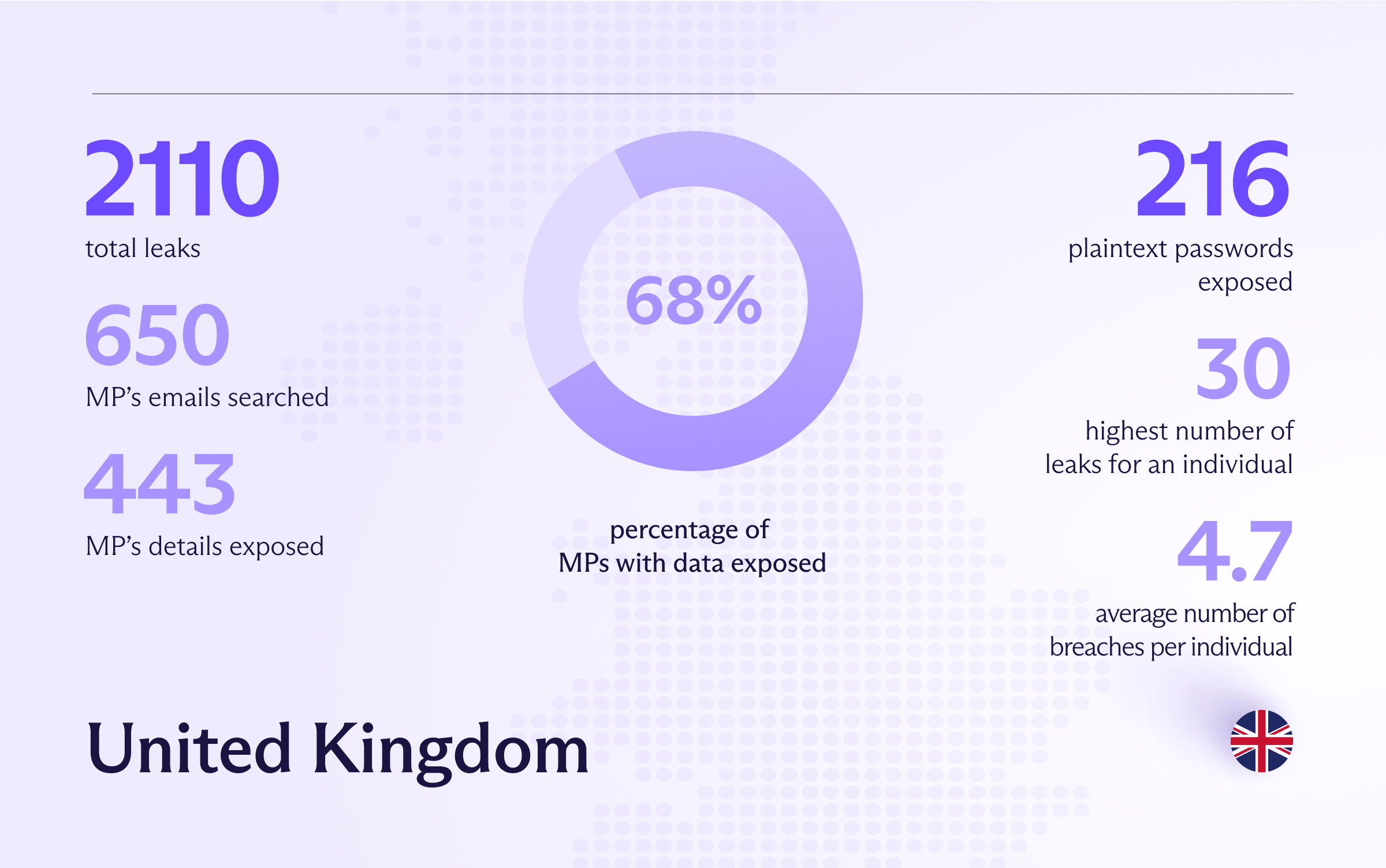 2110
total leaks

650
MP’s emails searched

443
MP’s details exposed

68%

percentage of MPs with data exposed

216
plaintext passwords exposed

30
highest number of leaks for an individual

4.7
average number of breaches per individual

United Kingdom